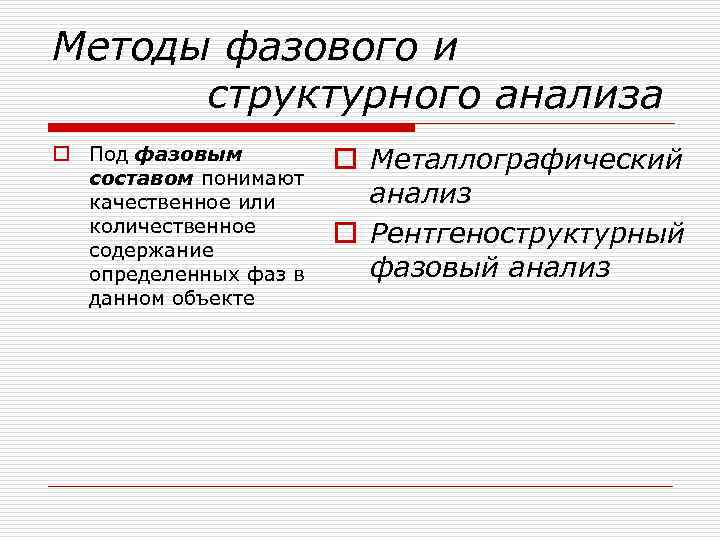 Методы фазового и структурного анализа

Под фазовым составом понимают качественное или количественное содержание определенных фаз в данном объекте

Металлографический анализ

Рентгеноструктурный фазовый анализ